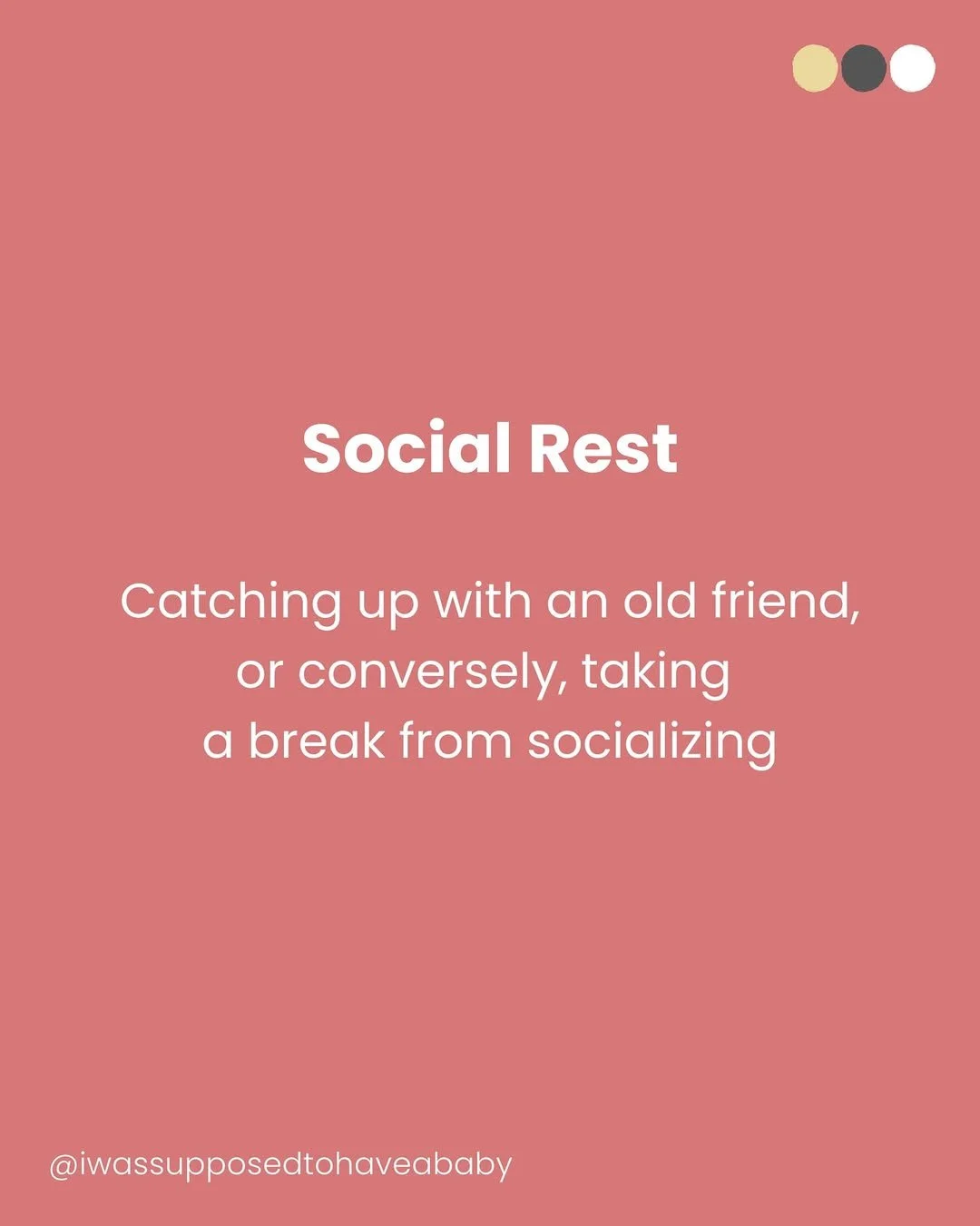 Social Rest

Catching up with an old friend, or conversely, taking a break from socializing

@iwassupposedtohaveababy